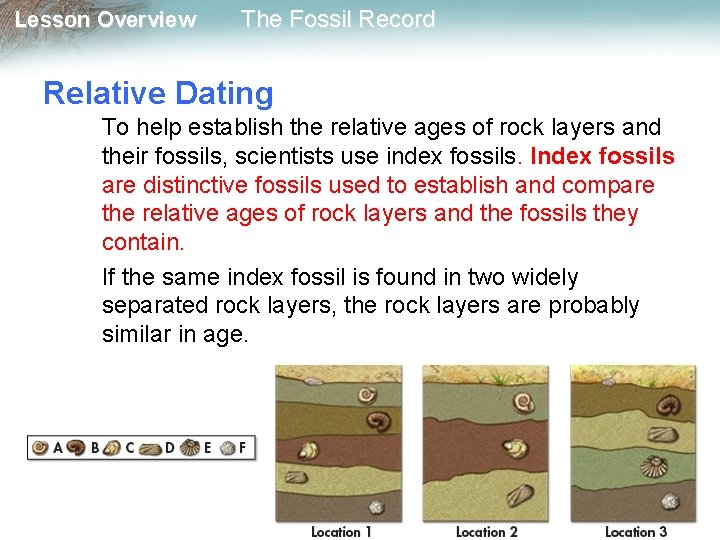 Lesson Overview The Fossil Record

Relative Dating

To help establish the relative ages of rock layers and their fossils, scientists use index fossils. Index fossils are distinctive fossils used to establish and compare the relative ages of rock layers and the fossils they contain.

If the same index fossil is found in two widely separated rock layers, the rock layers are probably similar in age.

A B C D E F

Location 1 Location 2 Location 3